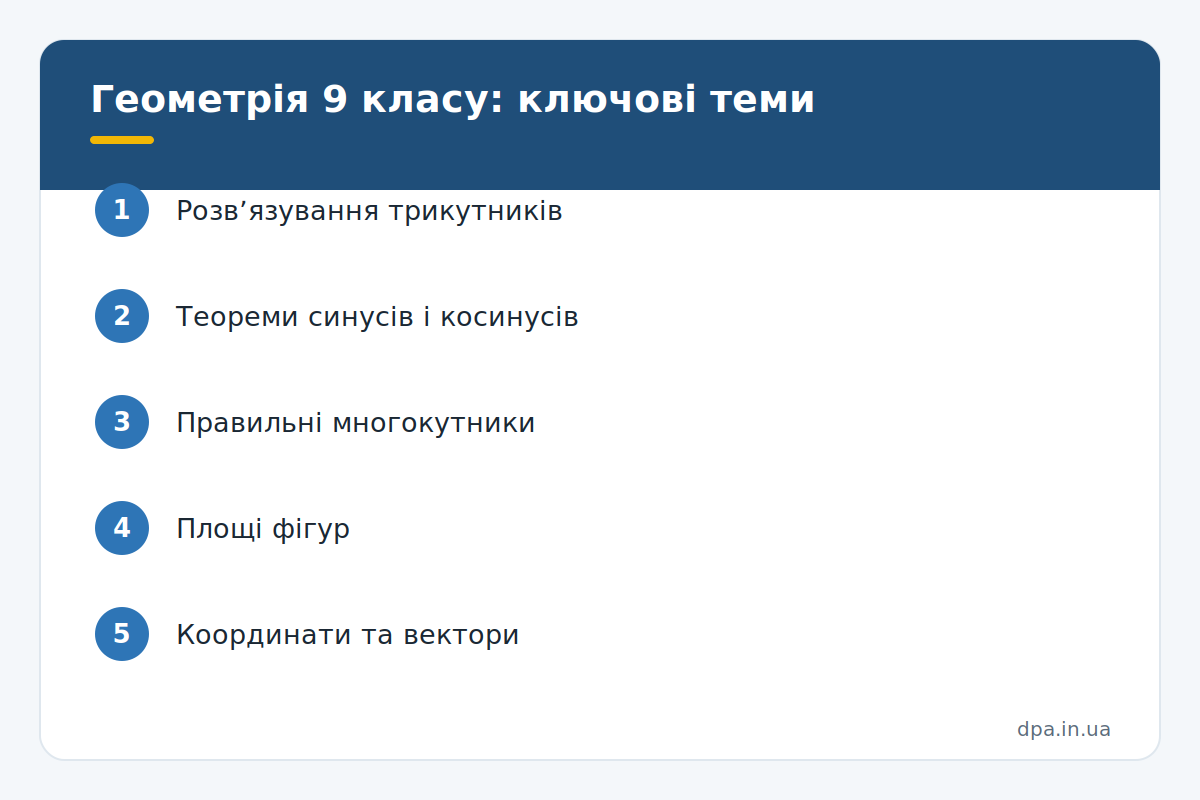 Геометрія 9 класу: ключові теми

1 Розв’язування трикутників

2 Теореми синусів і косинусів

3 Правильні многокутники

4 Площі фігур

5 Координати та вектори

dpa.in.ua